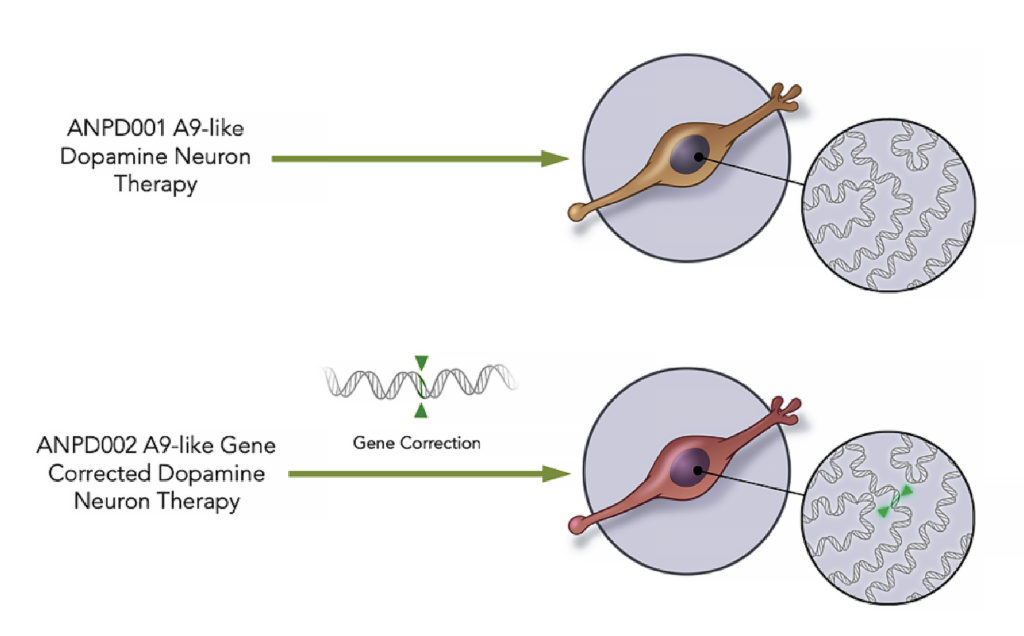 ANPD001 A9-like Dopamine Neuron Therapy

Gene Correction

ANPD002 A9-like Gene Corrected Dopamine Neuron Therapy